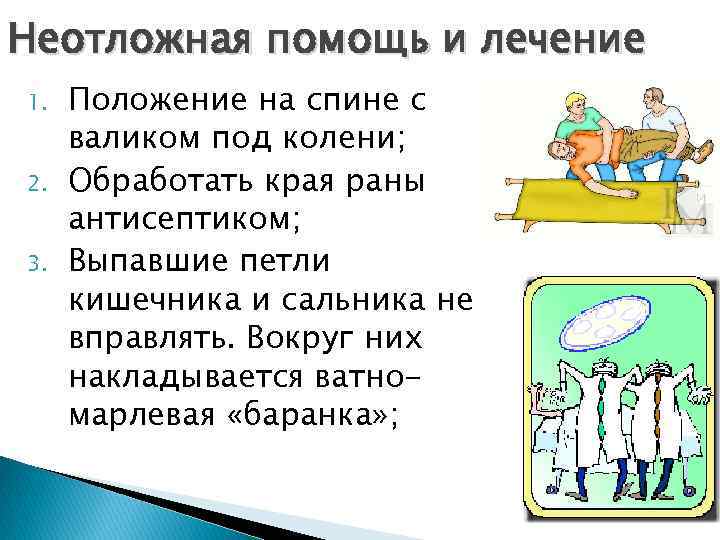 Неотложная помощь и лечение

1. Положение на спине с валиком под колени;
2. Обработать края раны антисептиком;
3. Выпавшие петли кишечника и сальника не вправлять. Вокруг них накладывается ватно-марлевая «баранка»;